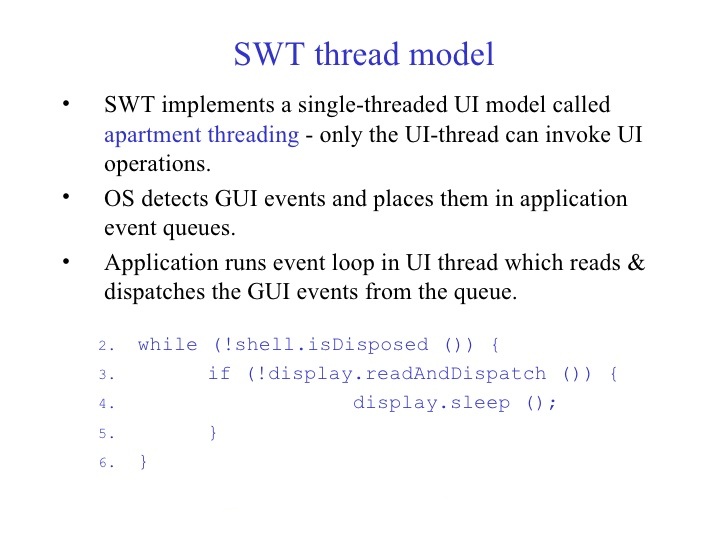 SWT thread model

• SWT implements a single-threaded UI model called apartment threading - only the UI-thread can invoke UI operations.

• OS detects GUI events and places them in application event queues.

• Application runs event loop in UI thread which reads & dispatches the GUI events from the queue.

2. while (!shell.isDisposed ()) {
3.     if (!display.readAndDispatch ()) {
4.         display.sleep ();
5.     }
6. }